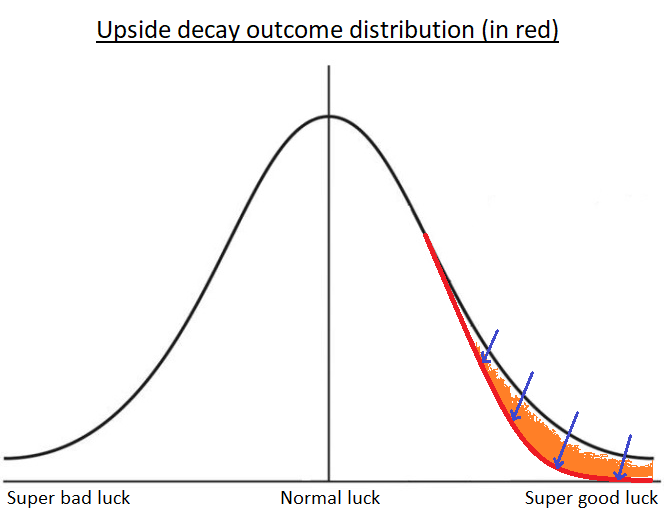 Upside decay outcome distribution (in red)

Super bad luck

Normal luck

Super good luck